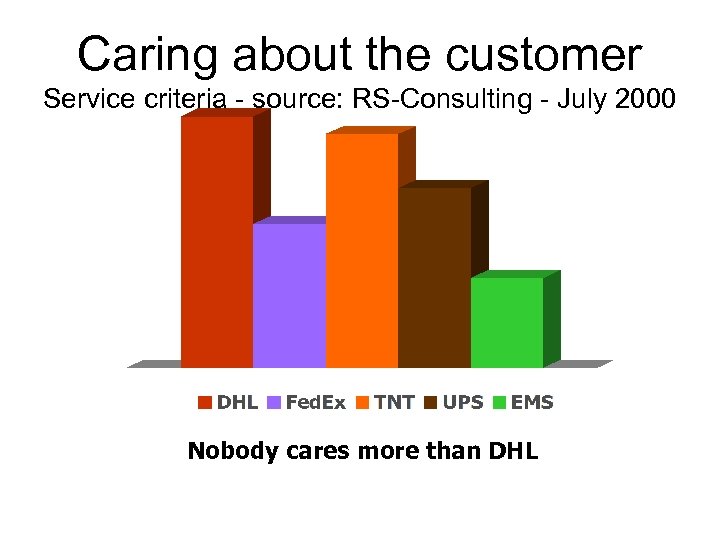 Caring about the customer
Service criteria - source: RS-Consulting - July 2000

DHL FedEx TNT UPS EMS

Nobody cares more than DHL